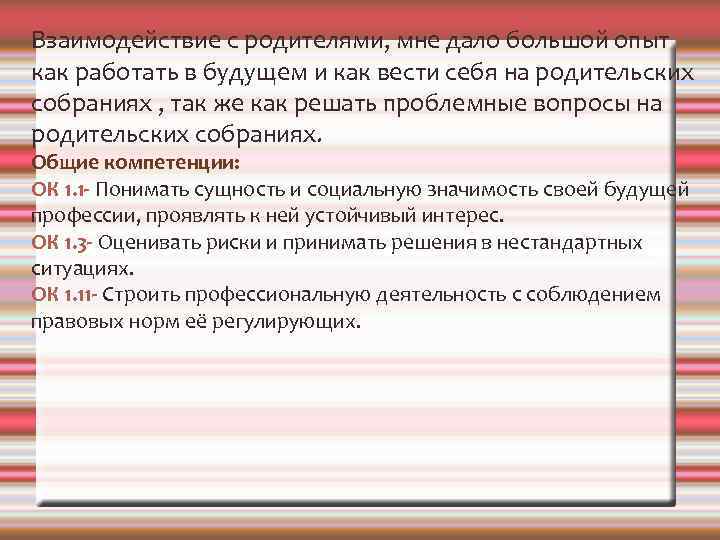 Взаимодействие с родителями, мне дало большой опыт как работать в будущем и как вести себя на родительских собраниях , так же как решать проблемные вопросы на родительских собраниях.

Общие компетенции:

ОК 1.1- Понимать сущность и социальную значимость своей будущей профессии, проявлять к ней устойчивый интерес.

ОК 1.3- Оценивать риски и принимать решения в нестандартных ситуациях.

ОК 1.11- Строить профессиональную деятельность с соблюдением правовых норм её регулирующих.